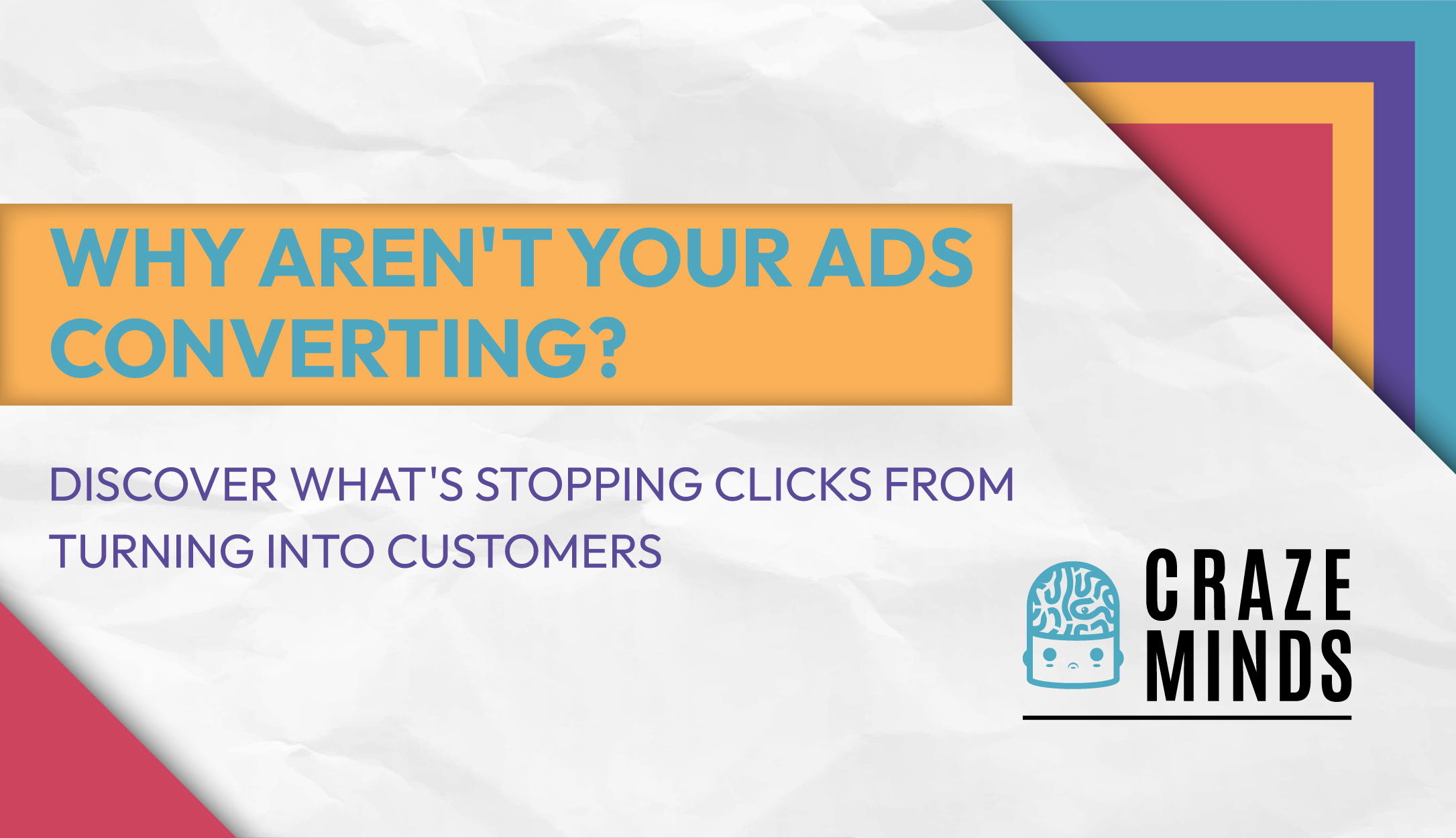 WHY AREN'T YOUR ADS CONVERTING?

DISCOVER WHAT'S STOPPING CLICKS FROM TURNING INTO CUSTOMERS

CRAZE MINDS